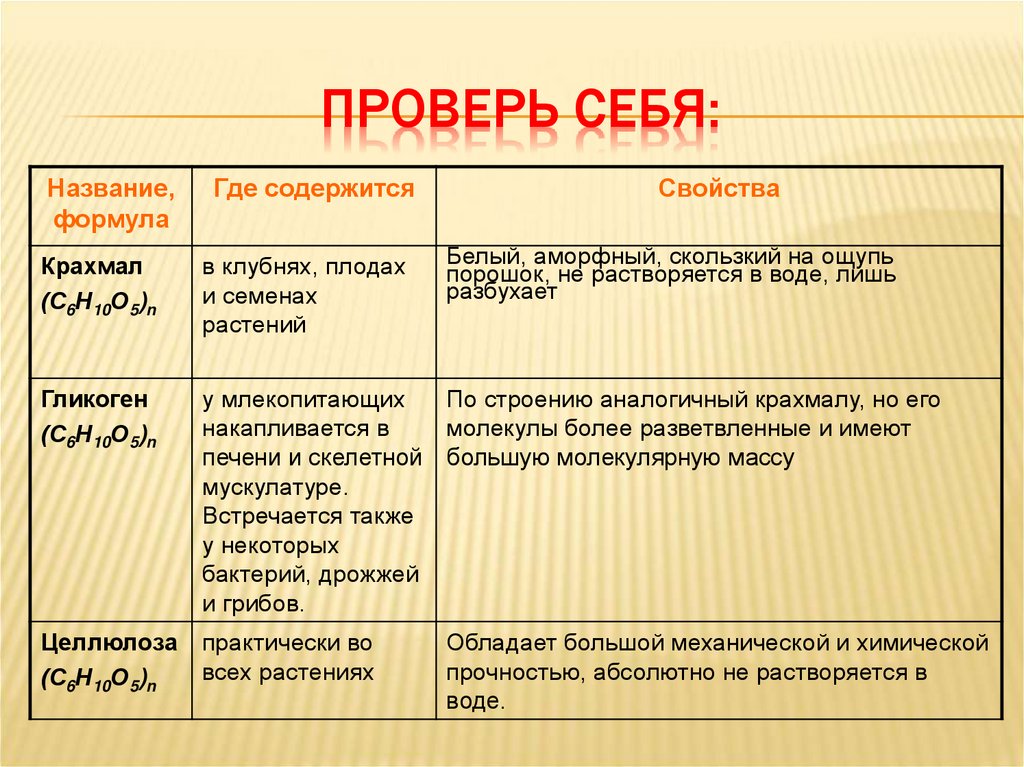 ПРОВЕРЬ СЕБЯ:

| Название, формула | Где содержится | Свойства |
|---|---|---|
| Крахмал $(C_6H_{10}O_5)_n$ | в клубнях, плодах и семенах растений | Белый, аморфный, скользкий на ощупь порошок, не растворяется в воде, лишь разбухает |
| Гликоген $(C_6H_{10}O_5)_n$ | у млекопитающих накапливается в печени и скелетной мускулатуре. Встречается также у некоторых бактерий, дрожжей и грибов. | По строению аналогичный крахмалу, но его молекулы более разветвленные и имеют большую молекулярную массу |
| Целлюлоза $(C_6H_{10}O_5)_n$ | практически во всех растениях | Обладает большой механической и химической прочностью, абсолютно не растворяется в воде. |